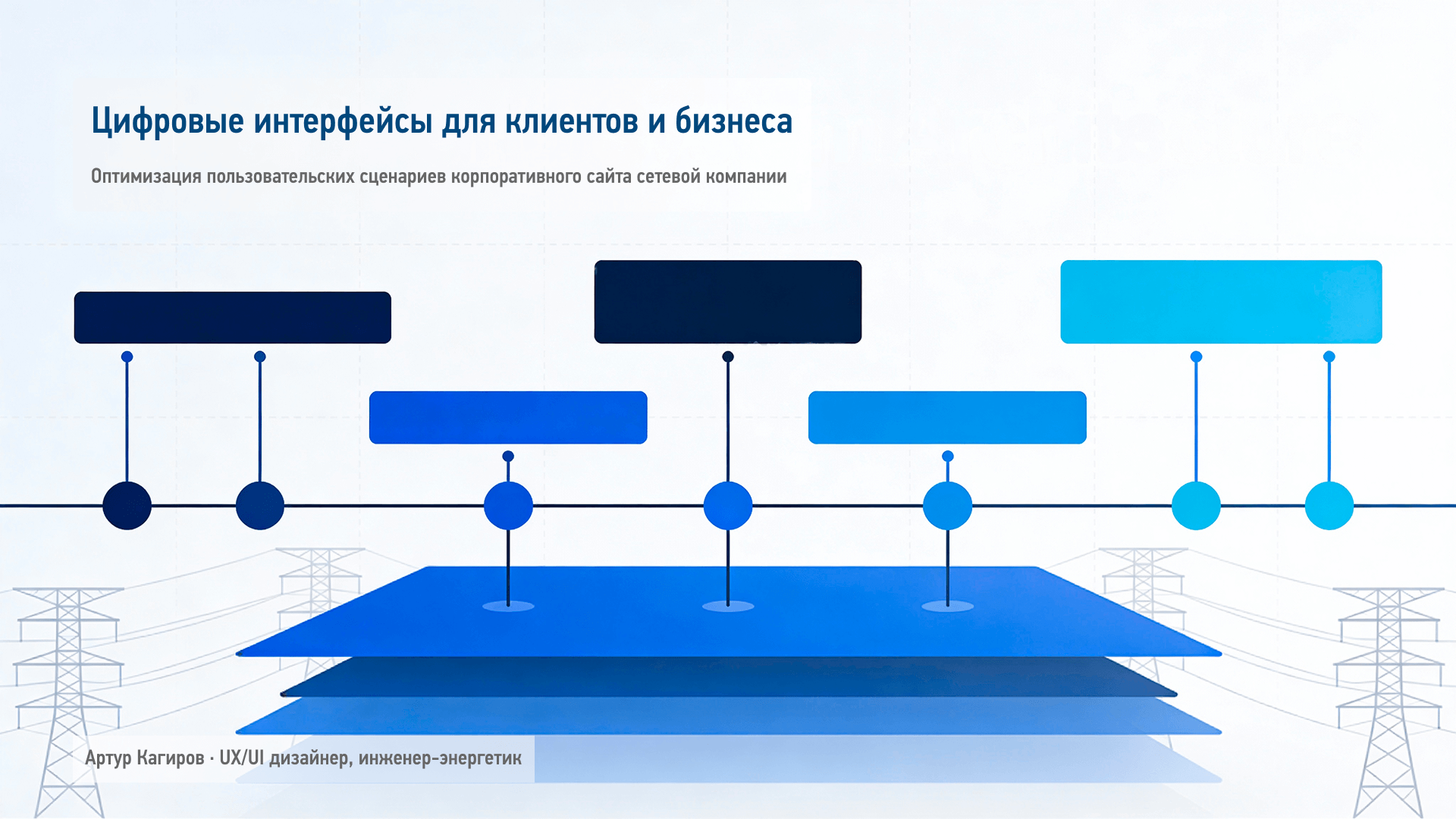 Цифровые интерфейсы для клиентов и бизнеса

Оптимизация пользовательских сценариев корпоративного сайта сетевой компании

Артур Кагиров · UX/UI дизайнер, инженер-энергетик